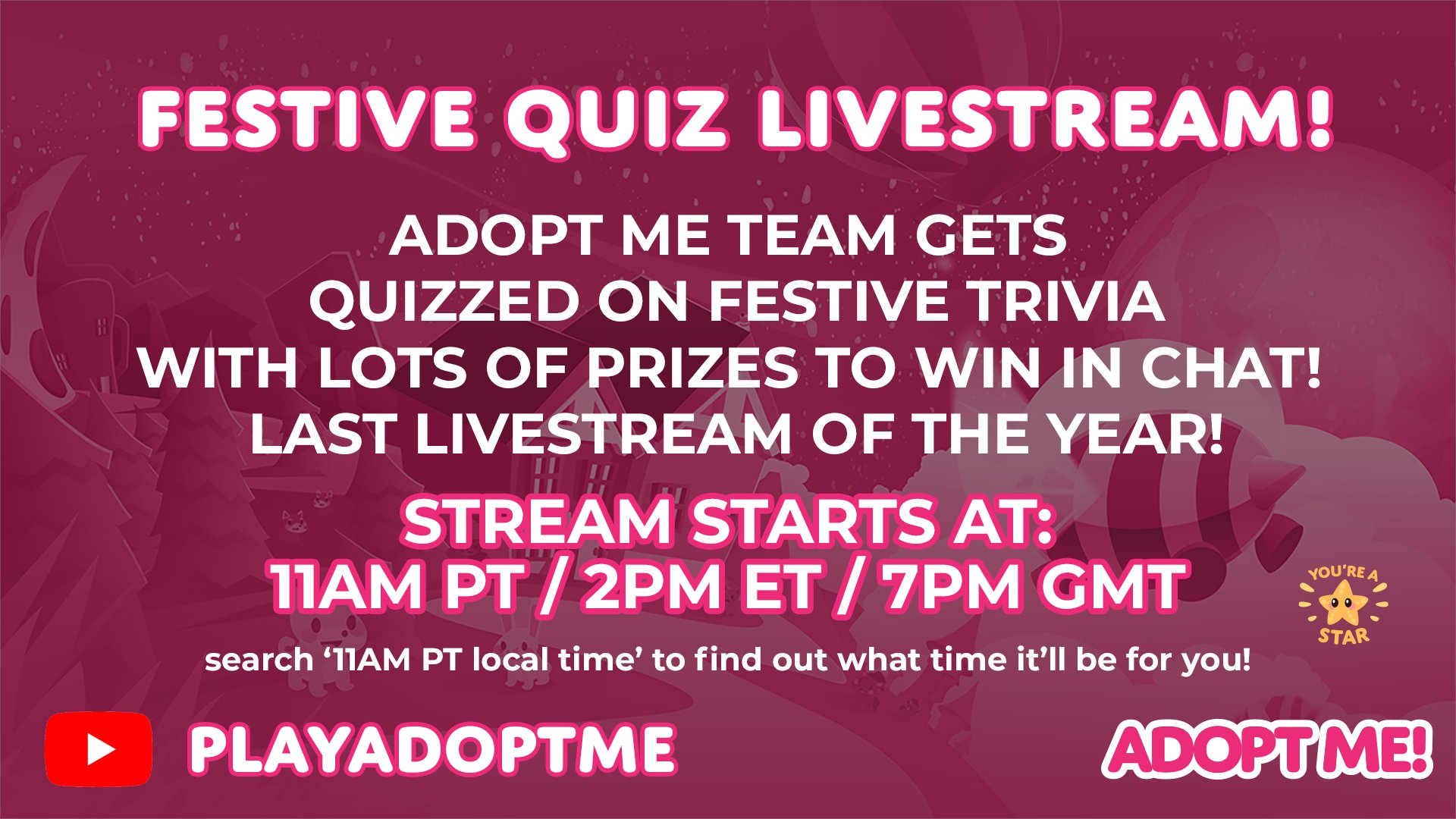 FESTIVE QUIZ LIVESTREAM!

ADOPT ME TEAM GETS QUIZZED ON FESTIVE TRIVIA WITH LOTS OF PRIZES TO WIN IN CHAT! LAST LIVESTREAM OF THE YEAR!

STREAM STARTS AT:
11AM PT / 2PM ET / 7PM GMT

YOU'RE A STAR

search '11AM PT local time' to find out what time it'll be for you!

PLAYADOPTME

ADOPT ME!